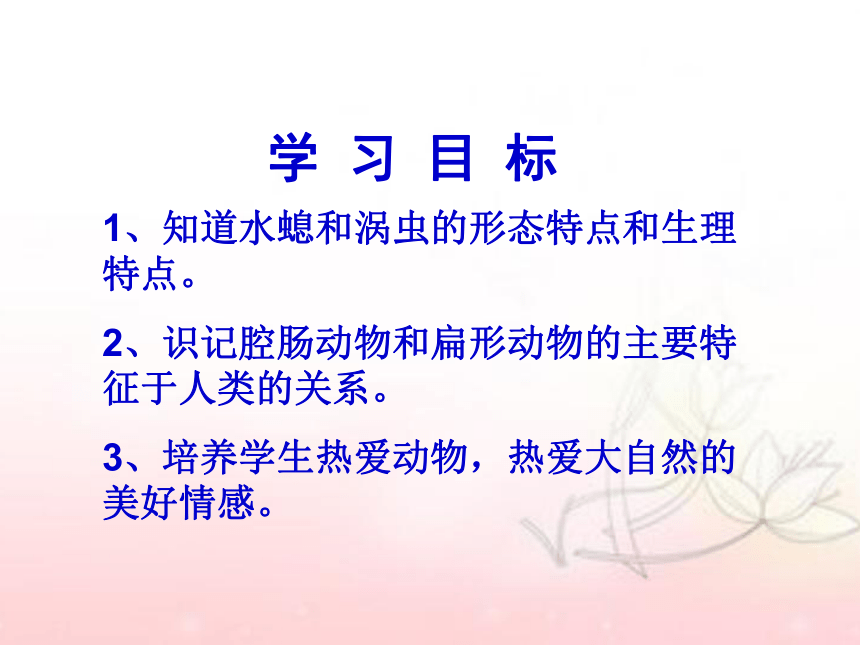 学 习 目 标

1、知道水螅和涡虫的形态特点和生理特点。

2、识记腔肠动物和扁形动物的主要特征于人类的关系。

3、培养学生热爱动物，热爱大自然的美好情感。